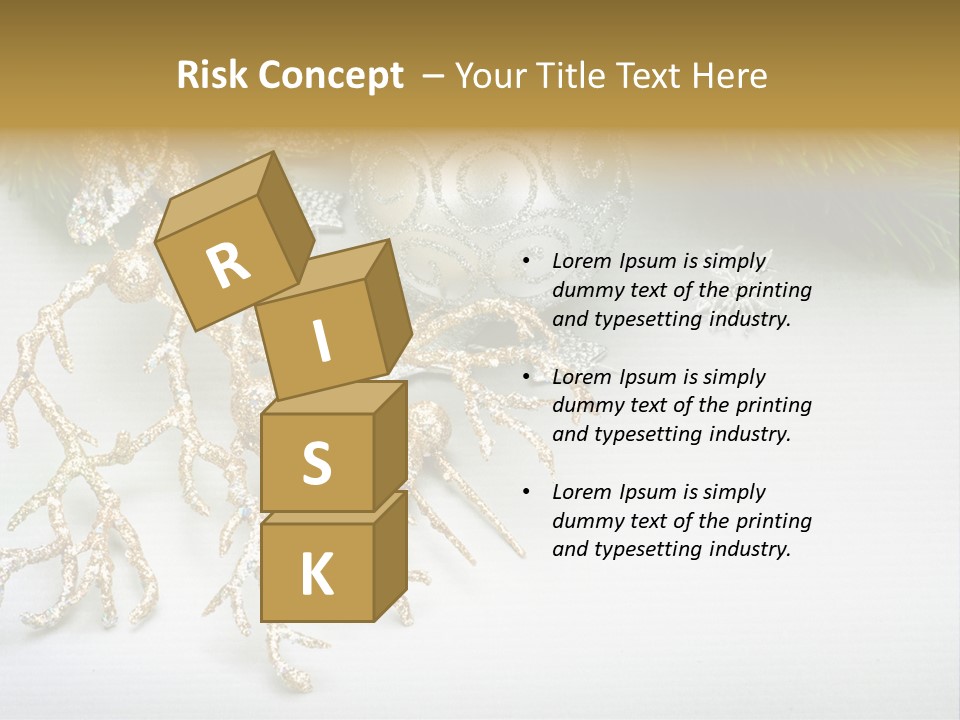 Risk Concept – Your Title Text Here

R
I
S
K

• Lorem Ipsum is simply dummy text of the printing and typesetting industry.

• Lorem Ipsum is simply dummy text of the printing and typesetting industry.

• Lorem Ipsum is simply dummy text of the printing and typesetting industry.